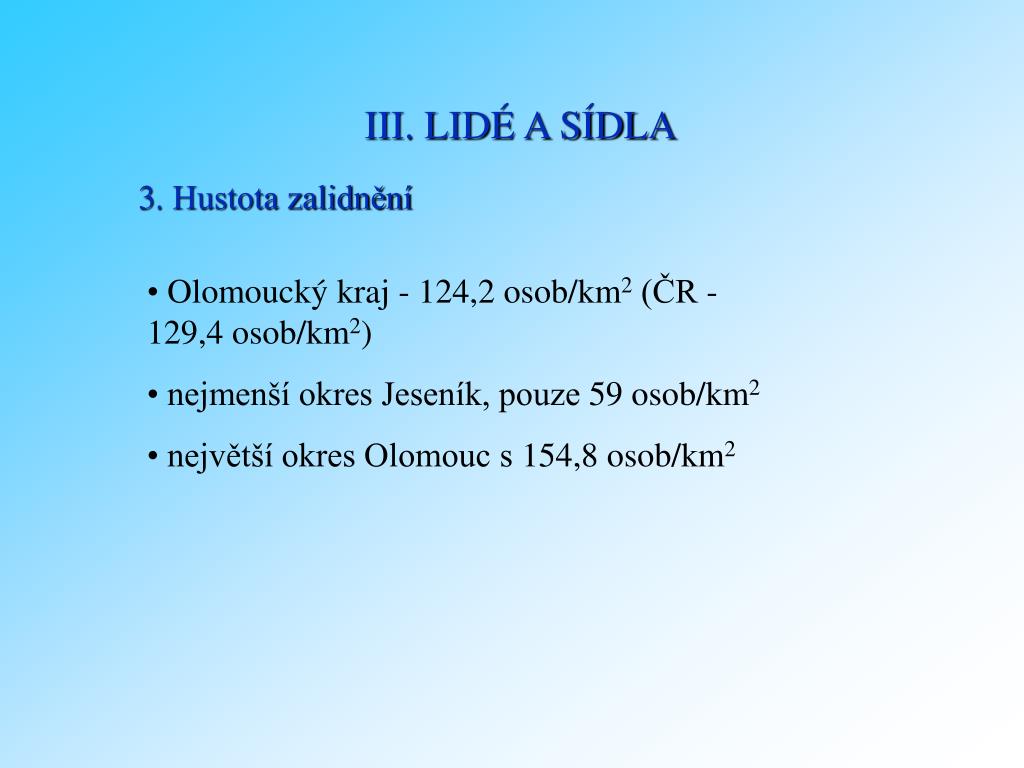 III. LIDÉ A SÍDLA

3. Hustota zalidnění

• Olomoucký kraj - 124,2 osob/km$^2$ (ČR - 129,4 osob/km$^2$)

• nejmenší okres Jeseník, pouze 59 osob/km$^2$

• největší okres Olomouc s 154,8 osob/km$^2$